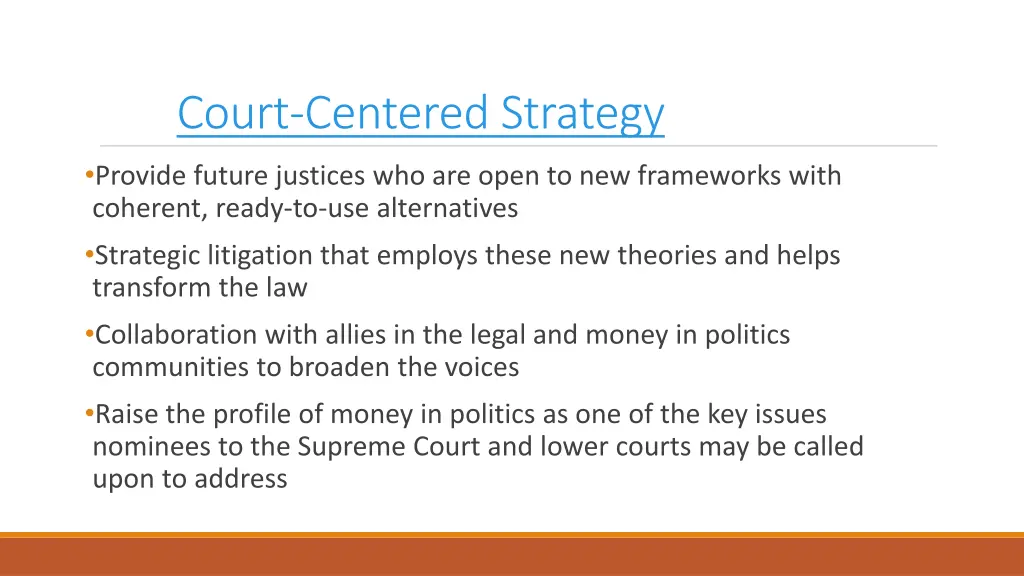 Court-Centered Strategy

•Provide future justices who are open to new frameworks with coherent, ready-to-use alternatives

•Strategic litigation that employs these new theories and helps transform the law

•Collaboration with allies in the legal and money in politics communities to broaden the voices

•Raise the profile of money in politics as one of the key issues nominees to the Supreme Court and lower courts may be called upon to address